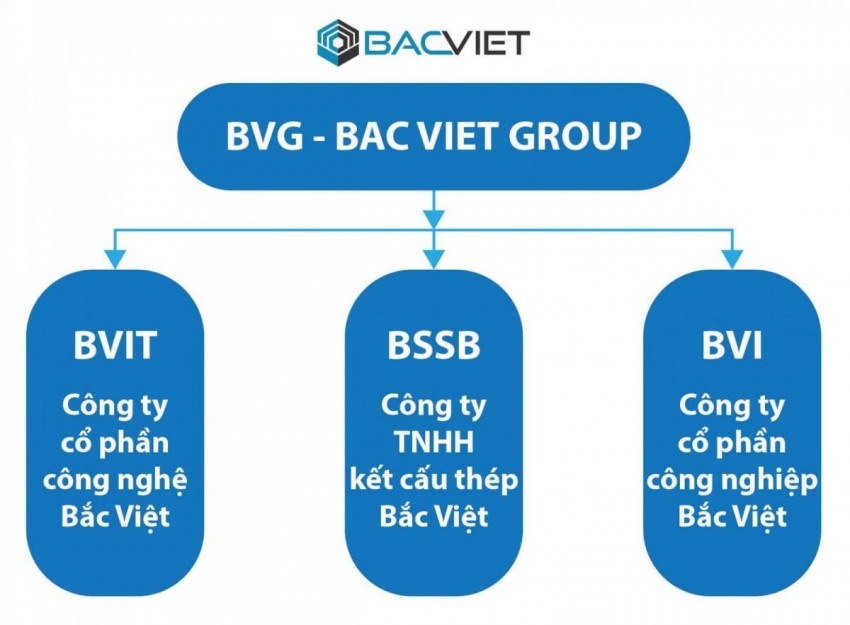 BACVIET

BVG - BAC VIET GROUP

BVIT

Công ty cổ phần công nghệ Bắc Việt

BSSB

Công ty TNHH kết cấu thép Bắc Việt

BVI

Công ty cổ phần công nghiệp Bắc Việt